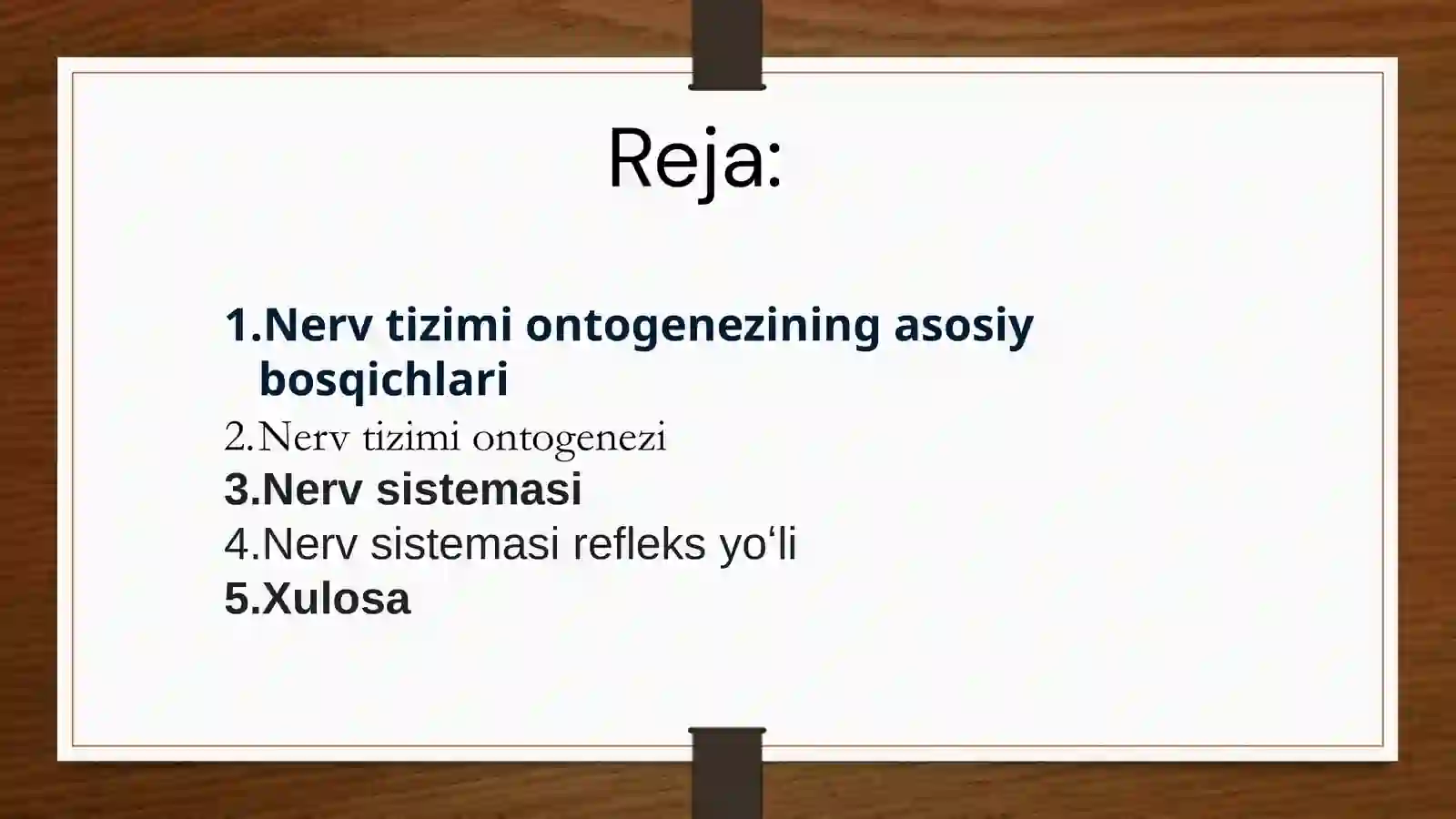 Reja:

1.Nerv tizimi ontogenezining asosiy bosqichlari
2.Nerv tizimi ontogenezi
3.Nerv sistemasi
4.Nerv sistemasi refleks yo‘li
5.Xulosa